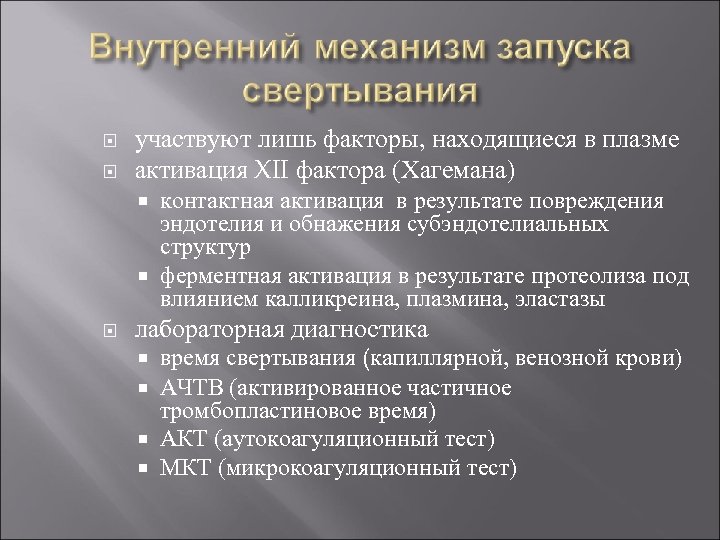 Внутренний механизм запуска свертывания

участвуют лишь факторы, находящиеся в плазме

активация XII фактора (Хагемана)

контактная активация в результате повреждения эндотелия и обнажения субэндотелиальных структур

ферментная активация в результате протеолиза под влиянием калликреина, плазмина, эластазы

лабораторная диагностика

время свертывания (капиллярной, венозной крови)

АЧТВ (активированное частичное тромбопластиновое время)

АКТ (аутокоагуляционный тест)

МКТ (микрокоагуляционный тест)